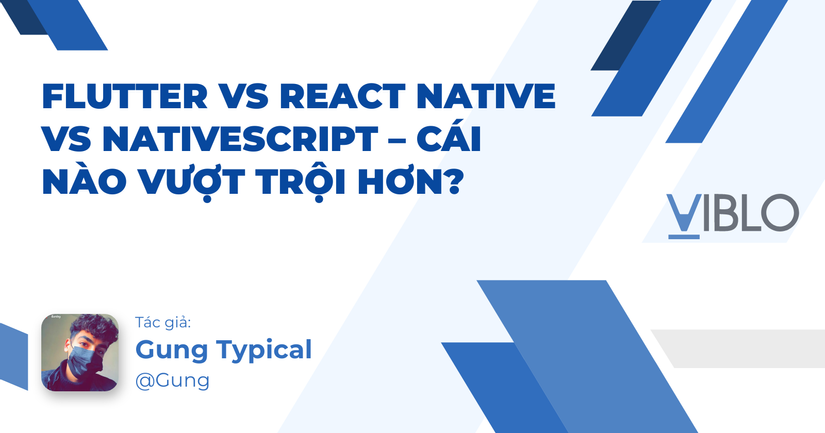 FLUTTER VS REACT NATIVE VS NATIVESCRIPT – CÁI NÀO VƯỢT TRỘI HƠN?

VIBLO

Tác giả:
Gung Typical
@Gung